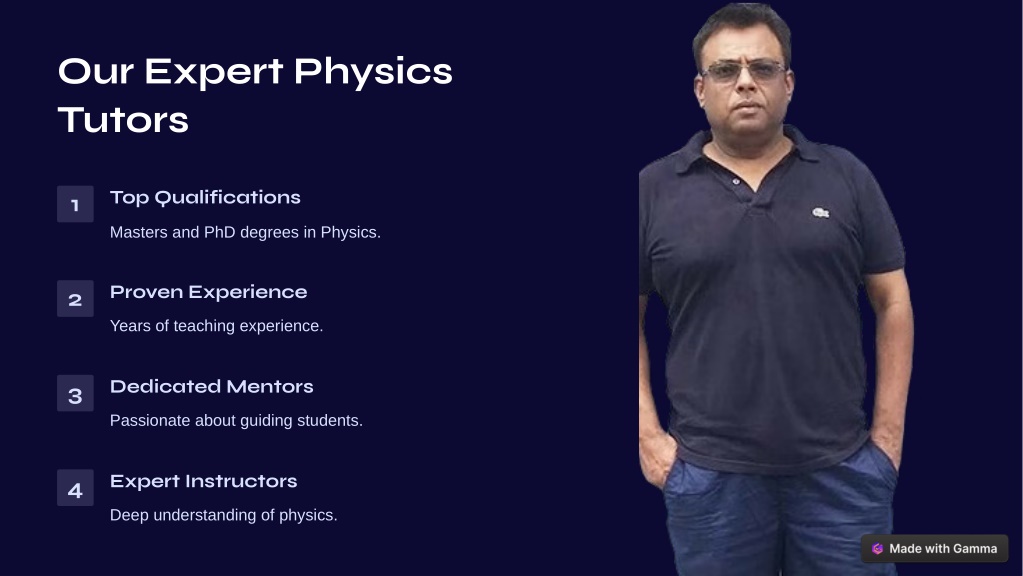 Our Expert Physics Tutors

1
Top Qualifications
Masters and PhD degrees in Physics.

2
Proven Experience
Years of teaching experience.

3
Dedicated Mentors
Passionate about guiding students.

4
Expert Instructors
Deep understanding of physics.

Made with Gamma